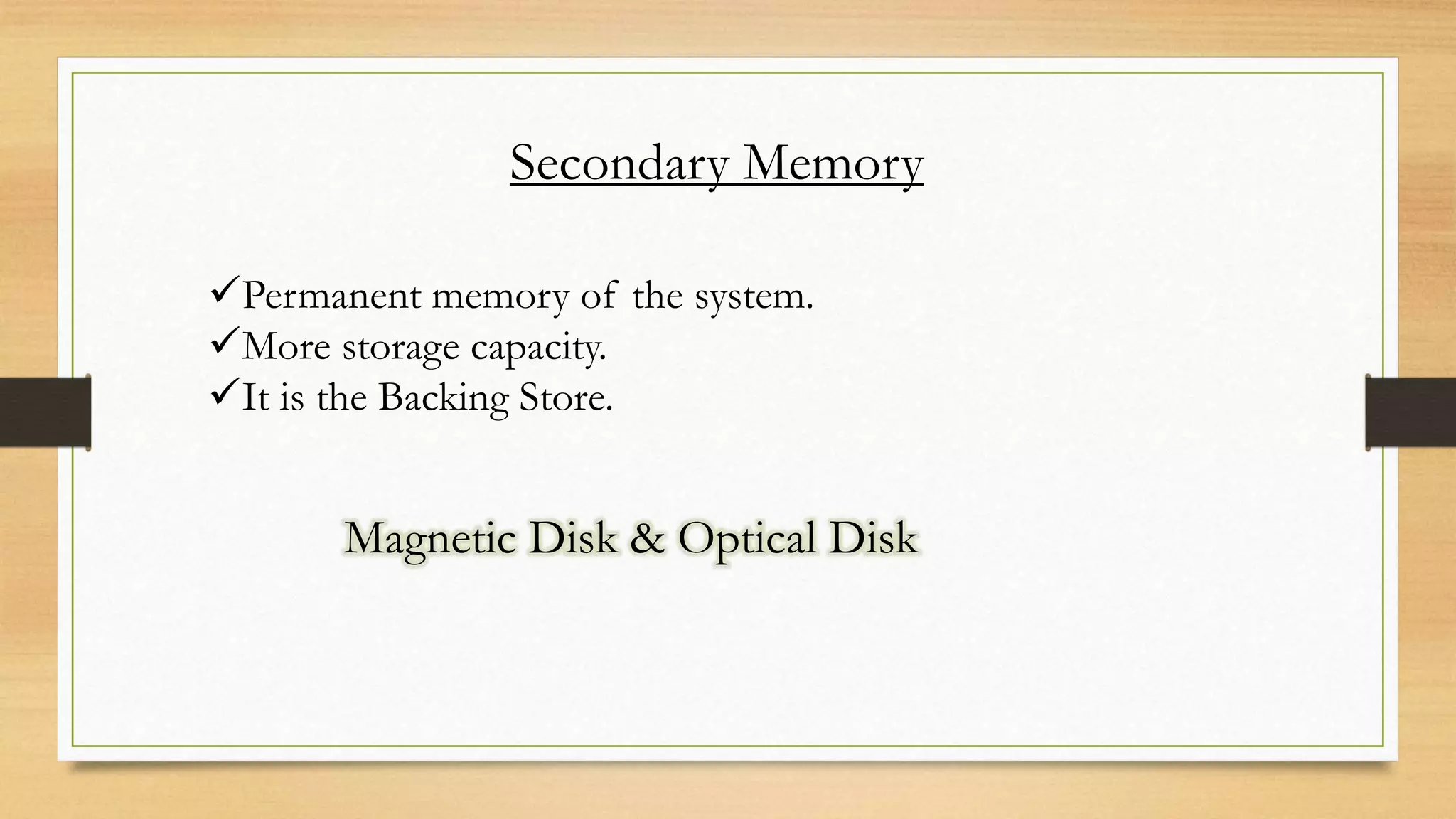 Secondary Memory

✓Permanent memory of the system.
✓More storage capacity.
✓It is the Backing Store.

Magnetic Disk & Optical Disk